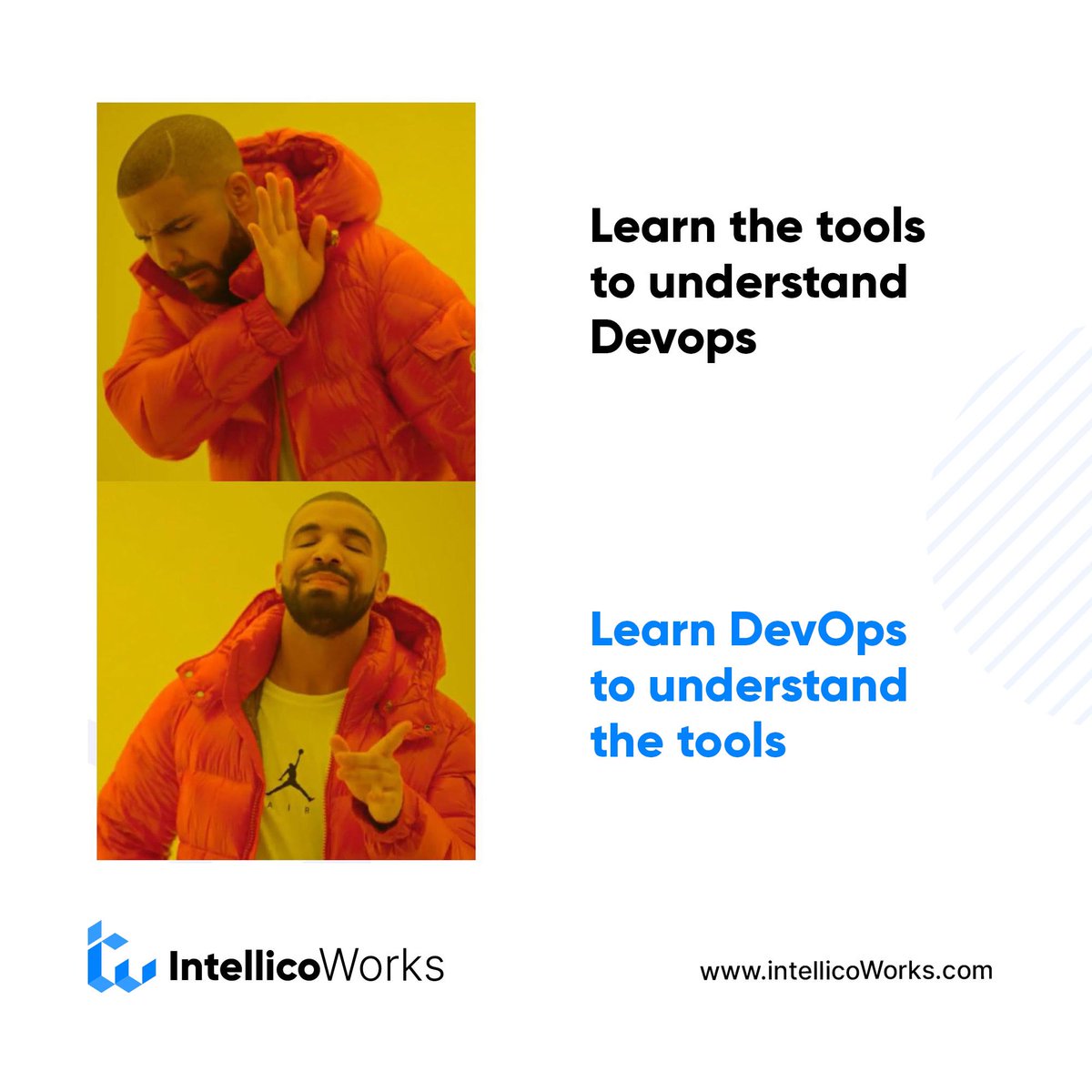 Learn the tools to understand Devops

Learn DevOps to understand the tools

AIR

IntellicoWorks

www.intellicoWorks.com